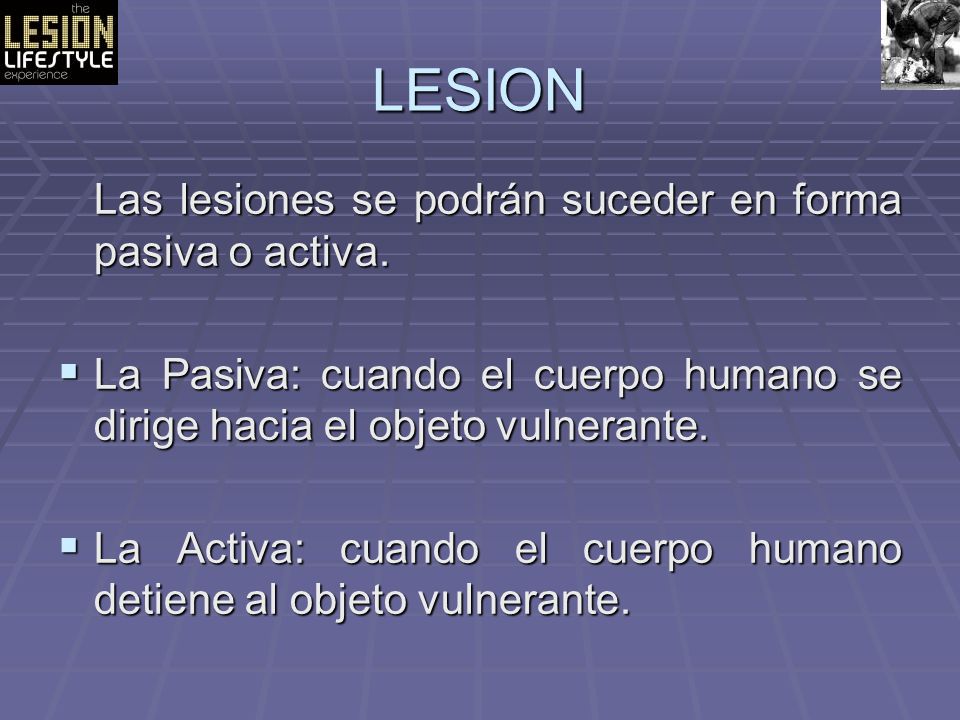 the
LESION
LIFESTYLE
experience

LESION

Las lesiones se podrán suceder en forma pasiva o activa.

▪ La Pasiva: cuando el cuerpo humano se dirige hacia el objeto vulnerante.

▪ La Activa: cuando el cuerpo humano detiene al objeto vulnerante.